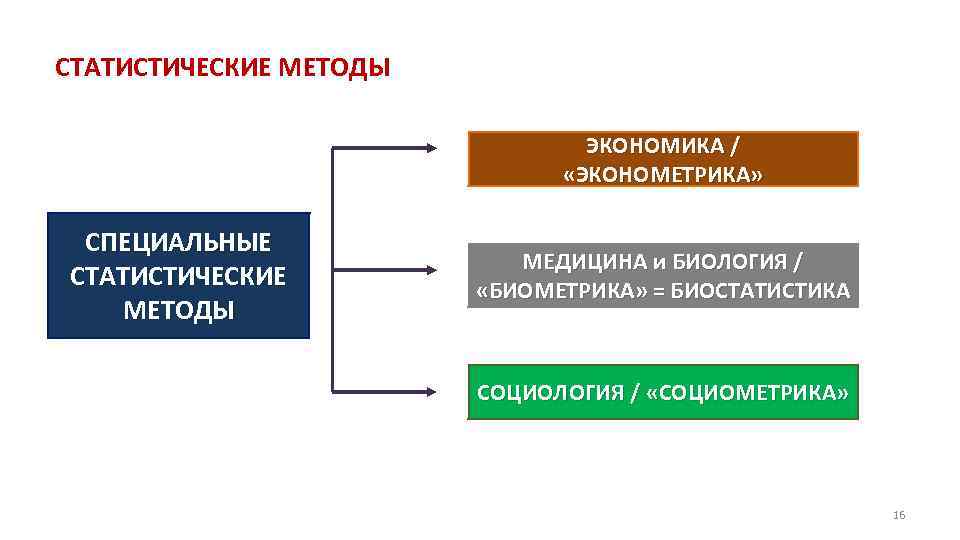 СТАТИСТИЧЕСКИЕ МЕТОДЫ

СПЕЦИАЛЬНЫЕ СТАТИСТИЧЕСКИЕ МЕТОДЫ

ЭКОНОМИКА / «ЭКОНОМЕТРИКА»

МЕДИЦИНА и БИОЛОГИЯ / «БИОМЕТРИКА» = БИОСТАТИСТИКА

СОЦИОЛОГИЯ / «СОЦИОМЕТРИКА»

16